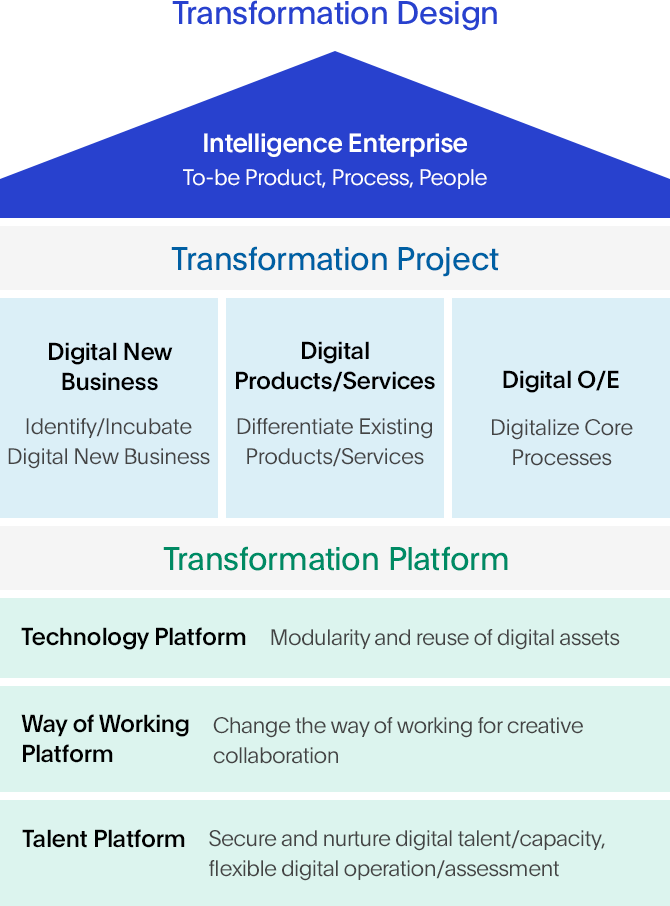 Transformation Design

Intelligence Enterprise
To-be Product, Process, People

Transformation Project

Digital New Business
Identify/Incubate Digital New Business

Digital Products/Services
Differentiate Existing Products/Services

Digital O/E
Digitalize Core Processes

Transformation Platform

Technology Platform
Modularity and reuse of digital assets

Way of Working Platform
Change the way of working for creative collaboration

Talent Platform
Secure and nurture digital talent/capacity, flexible digital operation/assessment